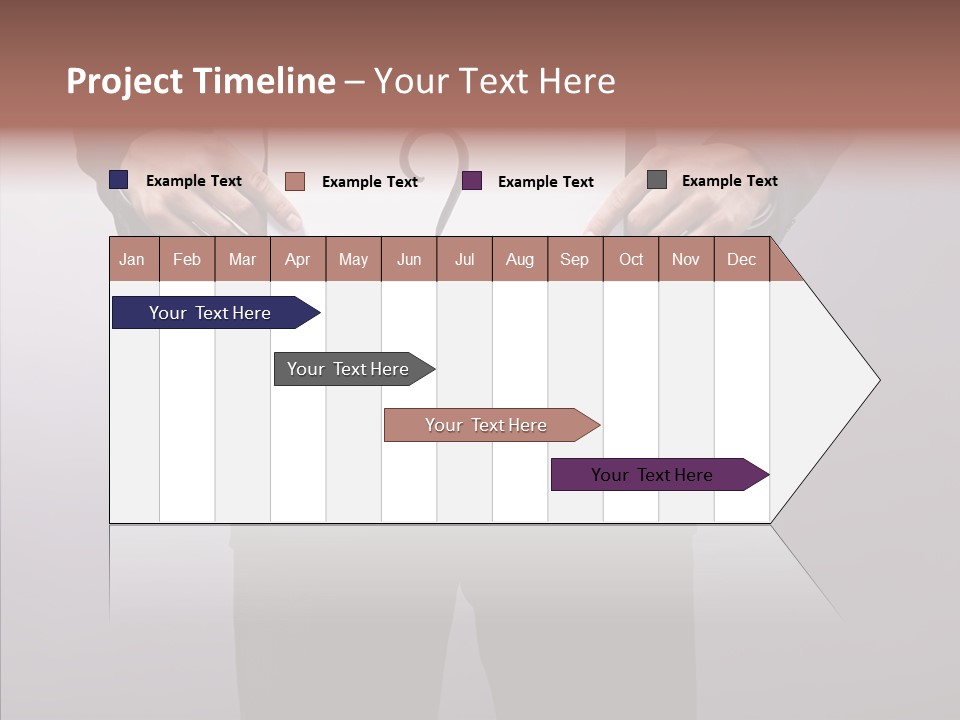 Project Timeline – Your Text Here

Example Text
Example Text
Example Text
Example Text

| Jan | Feb | Mar | Apr | May | Jun | Jul | Aug | Sep | Oct | Nov | Dec |
|---|---|---|---|---|---|---|---|---|---|---|---|

Your Text Here
Your Text Here
Your Text Here
Your Text Here